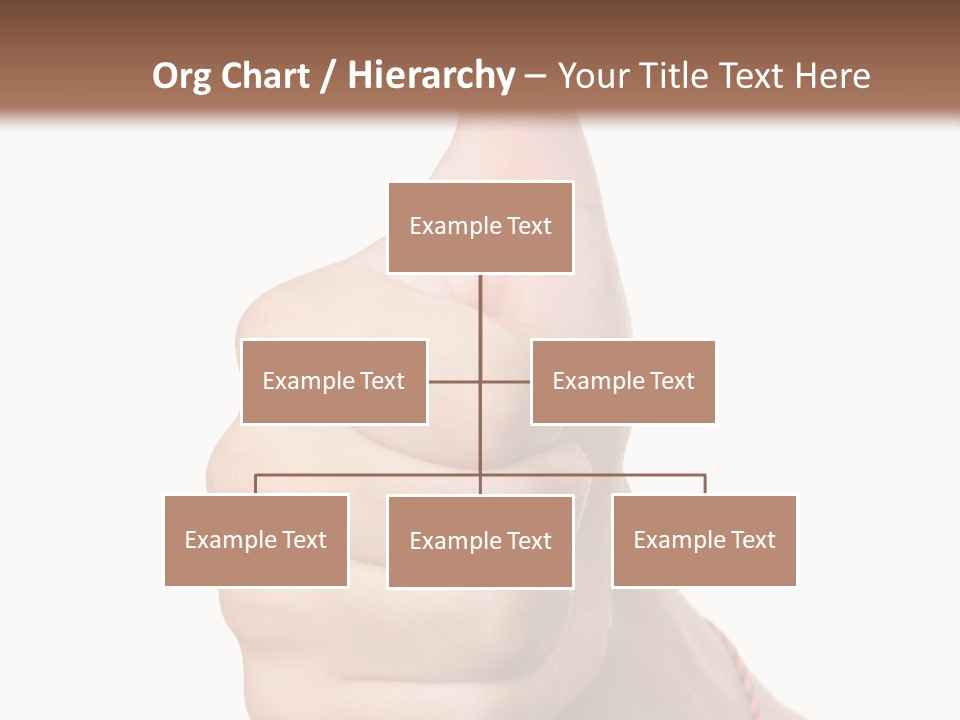 Org Chart / Hierarchy – Your Title Text Here

Example Text

Example Text

Example Text

Example Text

Example Text

Example Text